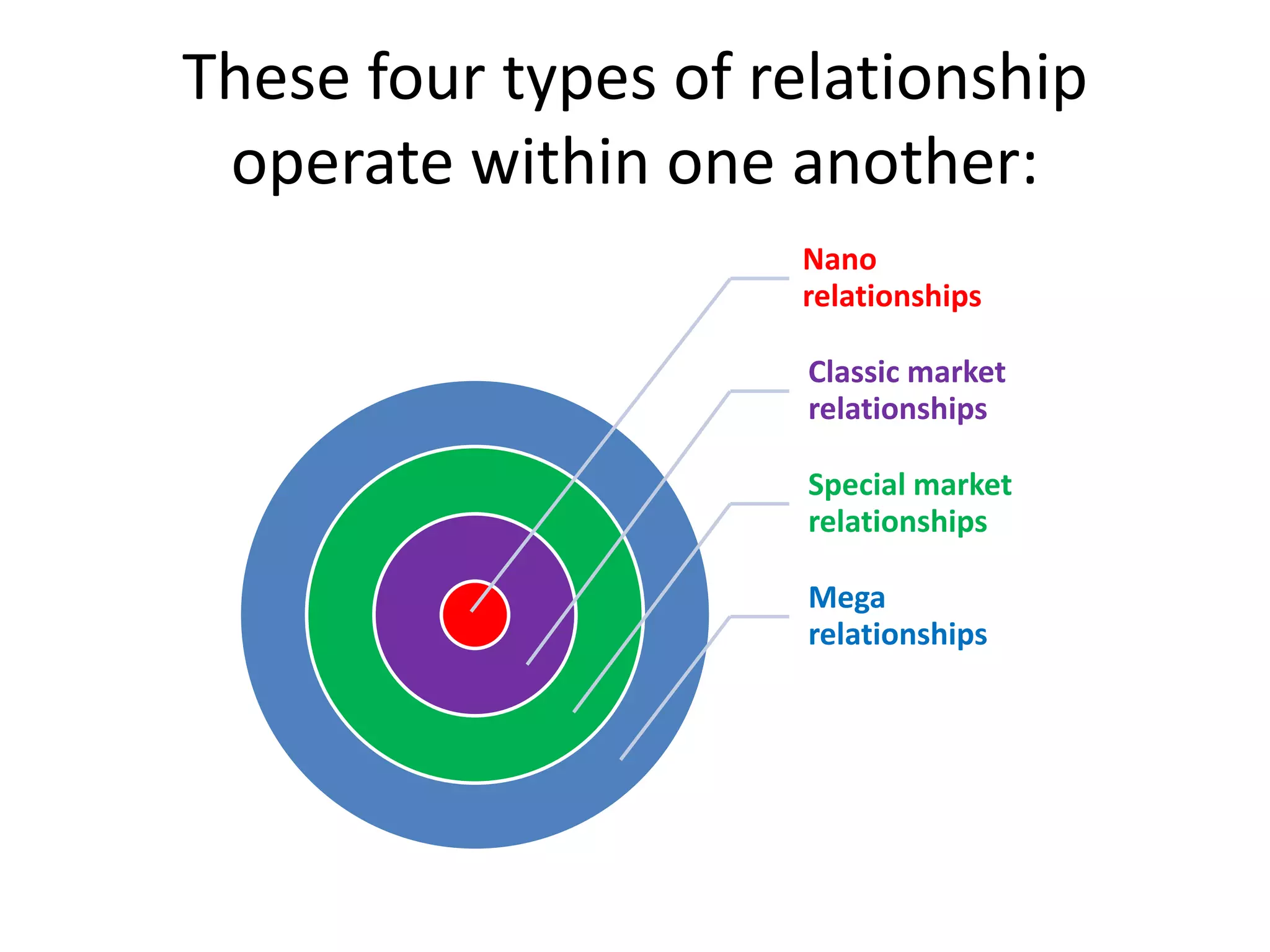 These four types of relationship operate within one another:

Nano relationships

Classic market relationships

Special market relationships

Mega relationships